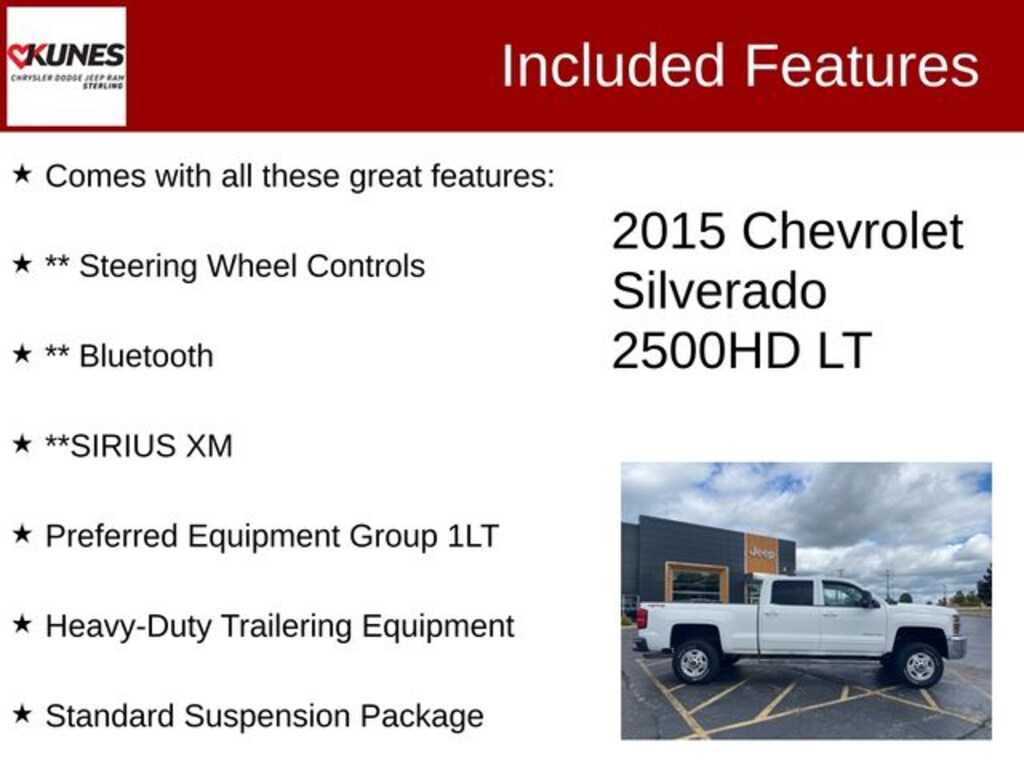 KUNES
CHRYSLER DODGE JEEP RAM
STERLING

Included Features

★ Comes with all these great features:

★ ** Steering Wheel Controls

★ ** Bluetooth

★ **SIRIUS XM

★ Preferred Equipment Group 1LT

★ Heavy-Duty Trailering Equipment

★ Standard Suspension Package

2015 Chevrolet Silverado 2500HD LT

Jeep